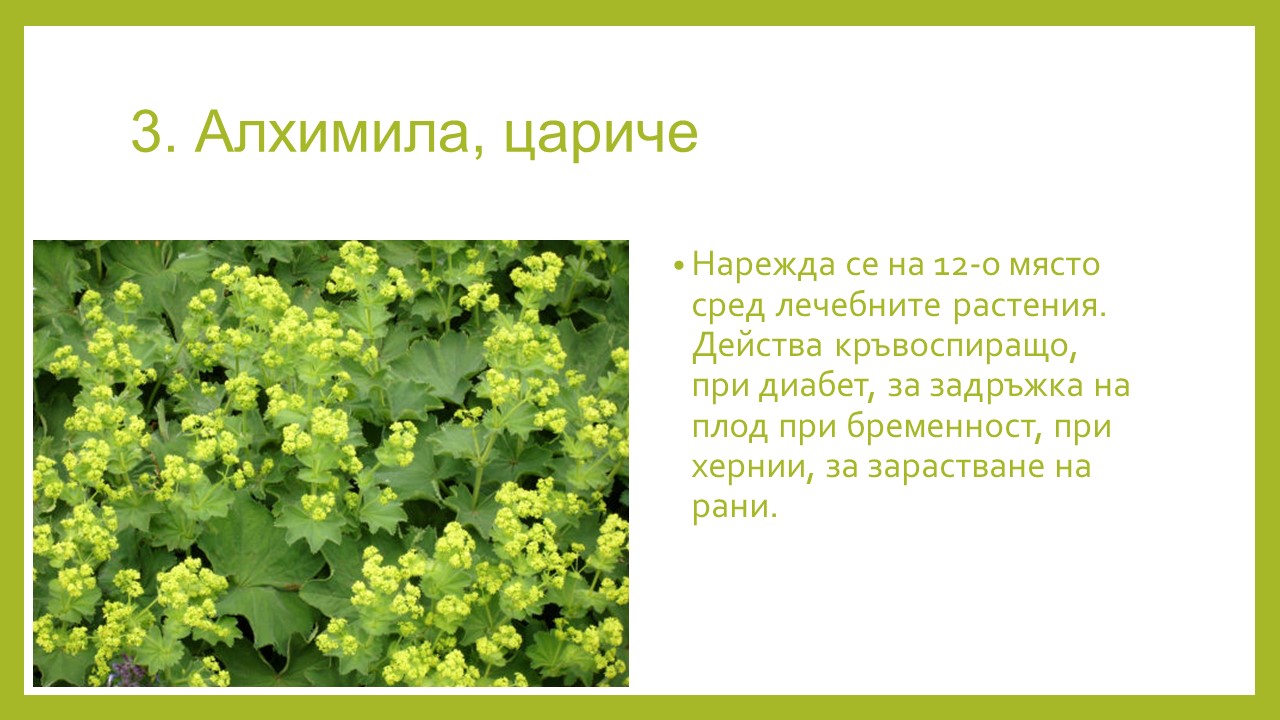 3. Алхимила, цариче

• Нарежда се на 12-о място сред лечебните растения. Действа кръвоспиращо, при диабет, за задръжка на плод при бременност, при хернии, за зарастване на рани.